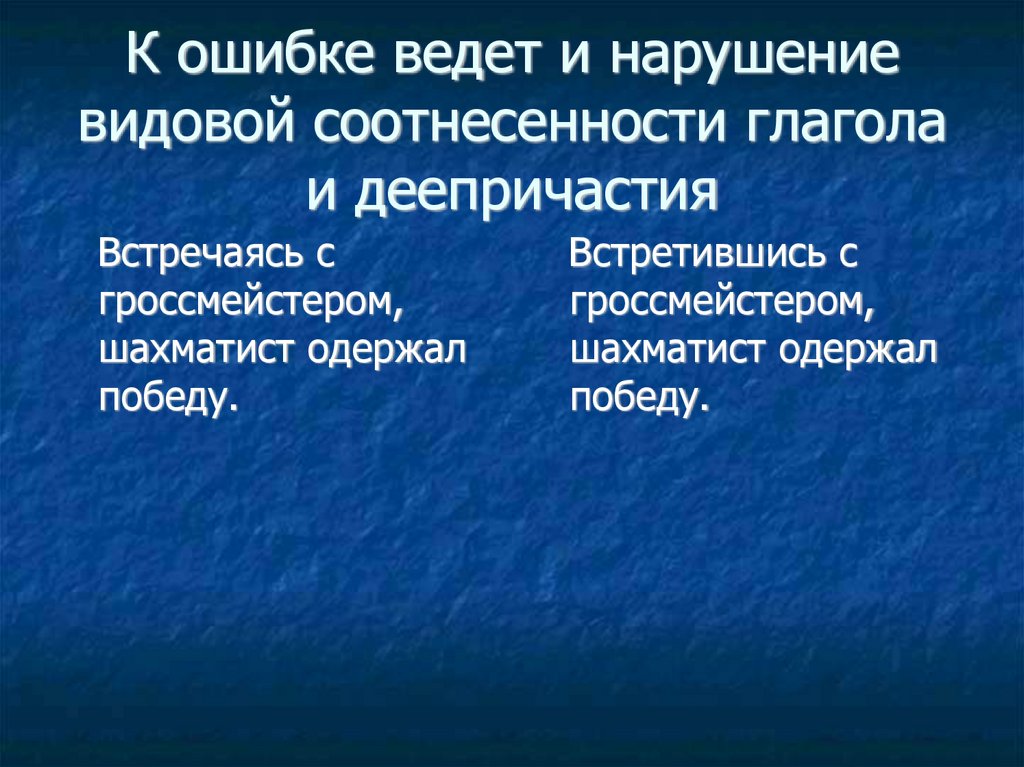 К ошибке ведет и нарушение видовой соотнесенности глагола и деепричастия

Встречаясь с гроссмейстером, шахматист одержал победу.

Встретившись с гроссмейстером, шахматист одержал победу.